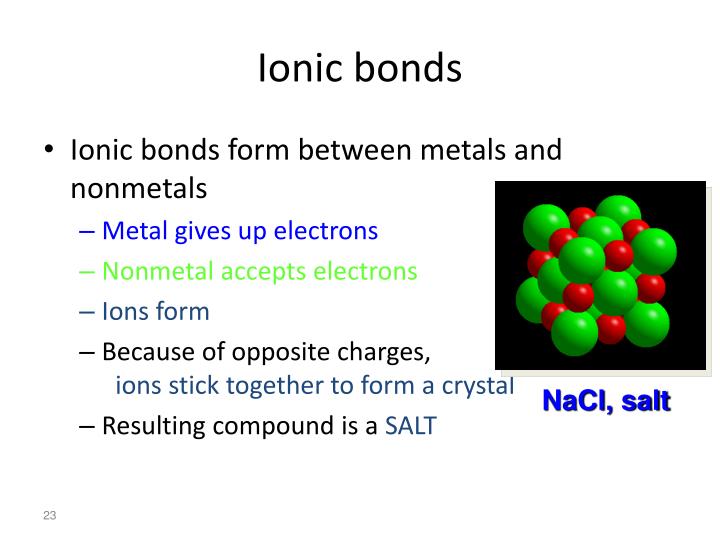 Ionic bonds

• Ionic bonds form between metals and nonmetals
– Metal gives up electrons
– Nonmetal accepts electrons
– Ions form
– Because of opposite charges, ions stick together to form a crystal
– Resulting compound is a SALT

NaCl, salt

23